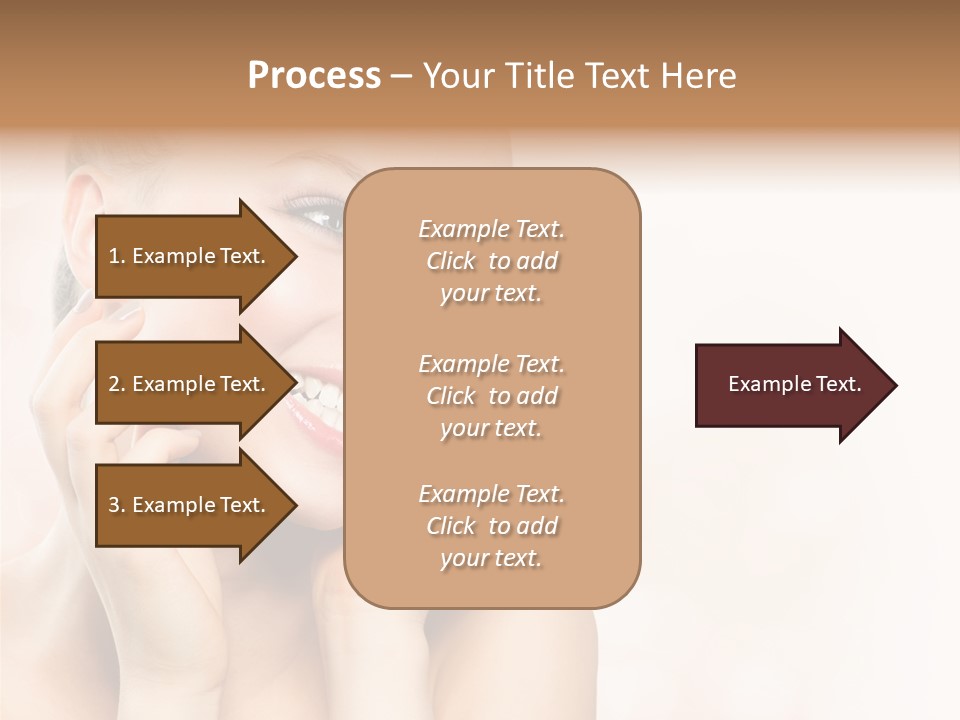 Process – Your Title Text Here

1. Example Text.

2. Example Text.

3. Example Text.

Example Text. Click to add your text.

Example Text. Click to add your text.

Example Text. Click to add your text.

Example Text.